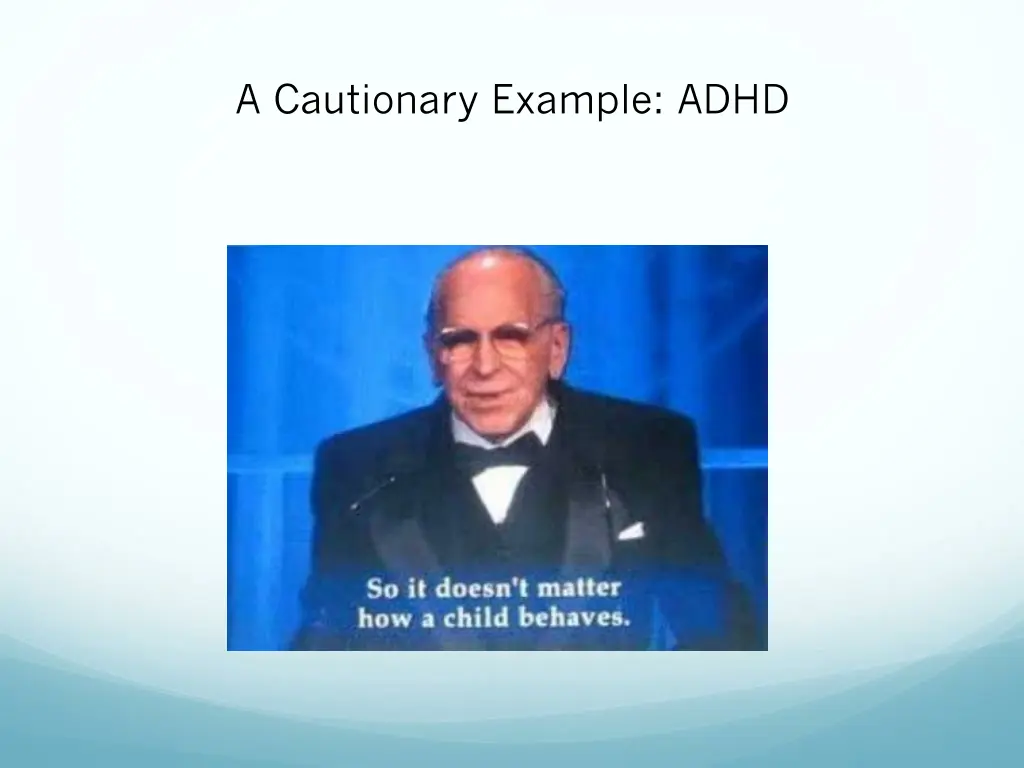 A Cautionary Example: ADHD

So it doesn't matter how a child behaves.